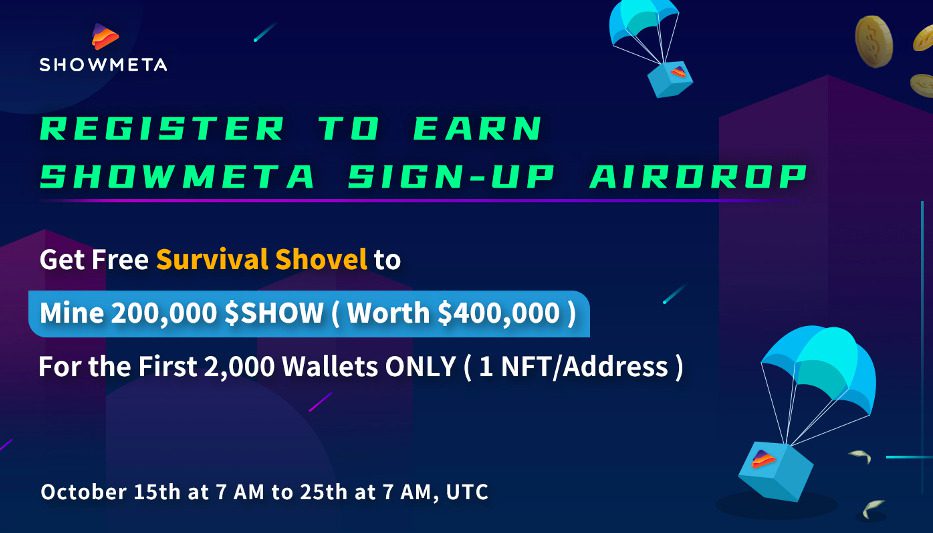 SHOWMETA

REGISTER TO EARN SHOWMETA SIGN-UP AIRDROP

Get Free Survival Shovel to

Mine 200,000 \$SHOW ( Worth \$400,000 )

For the First 2,000 Wallets ONLY ( 1 NFT/Address )

October 15th at 7 AM to 25th at 7 AM, UTC